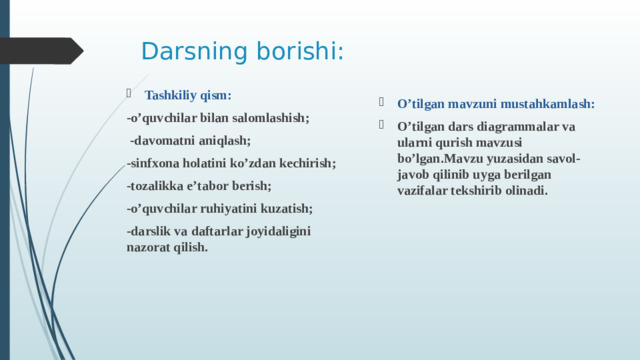 Darsning borishi:

Tashkiliy qism:

-o’quvchilar bilan salomlashish;

-davomatni aniqlash;

-sinfxona holatini ko’zdan kechirish;

-tozalikka e’tabor berish;

-o’quvchilar ruhiyatini kuzatish;

-darslik va daftarlar joyidaligini nazorat qilish.

O’tilgan mavzuni mustahkamlash:

O’tilgan dars diagrammalar va ularni qurish mavzusi bo’lgan.Mavzu yuzasidan savol-javob qilinib uyga berilgan vazifalar tekshirib olinadi.